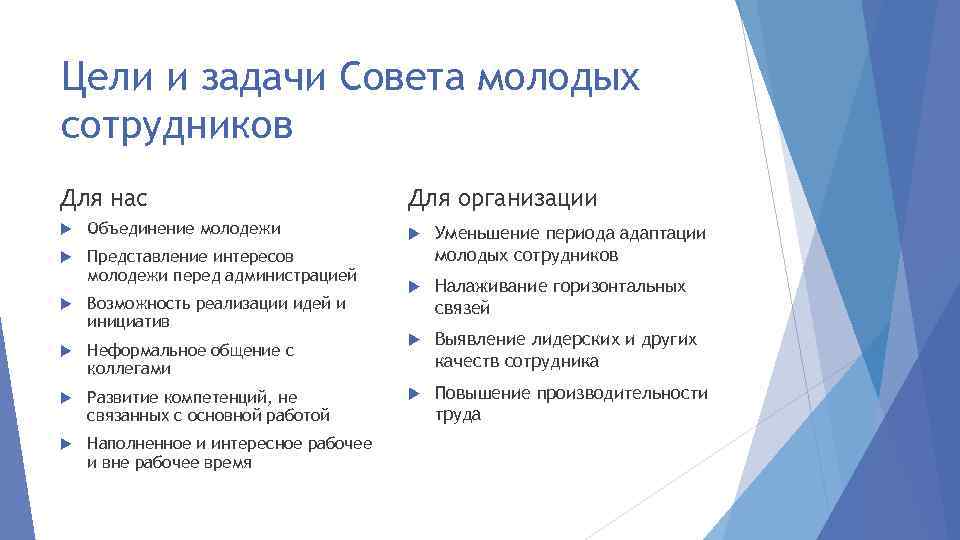 Цели и задачи Совета молодых сотрудников

Для нас

Объединение молодежи

Представление интересов молодежи перед администрацией

Возможность реализации идей и инициатив

Неформальное общение с коллегами

Развитие компетенций, не связанных с основной работой

Наполненное и интересное рабочее и вне рабочее время

Для организации

Уменьшение периода адаптации молодых сотрудников

Налаживание горизонтальных связей

Выявление лидерских и других качеств сотрудника

Повышение производительности труда